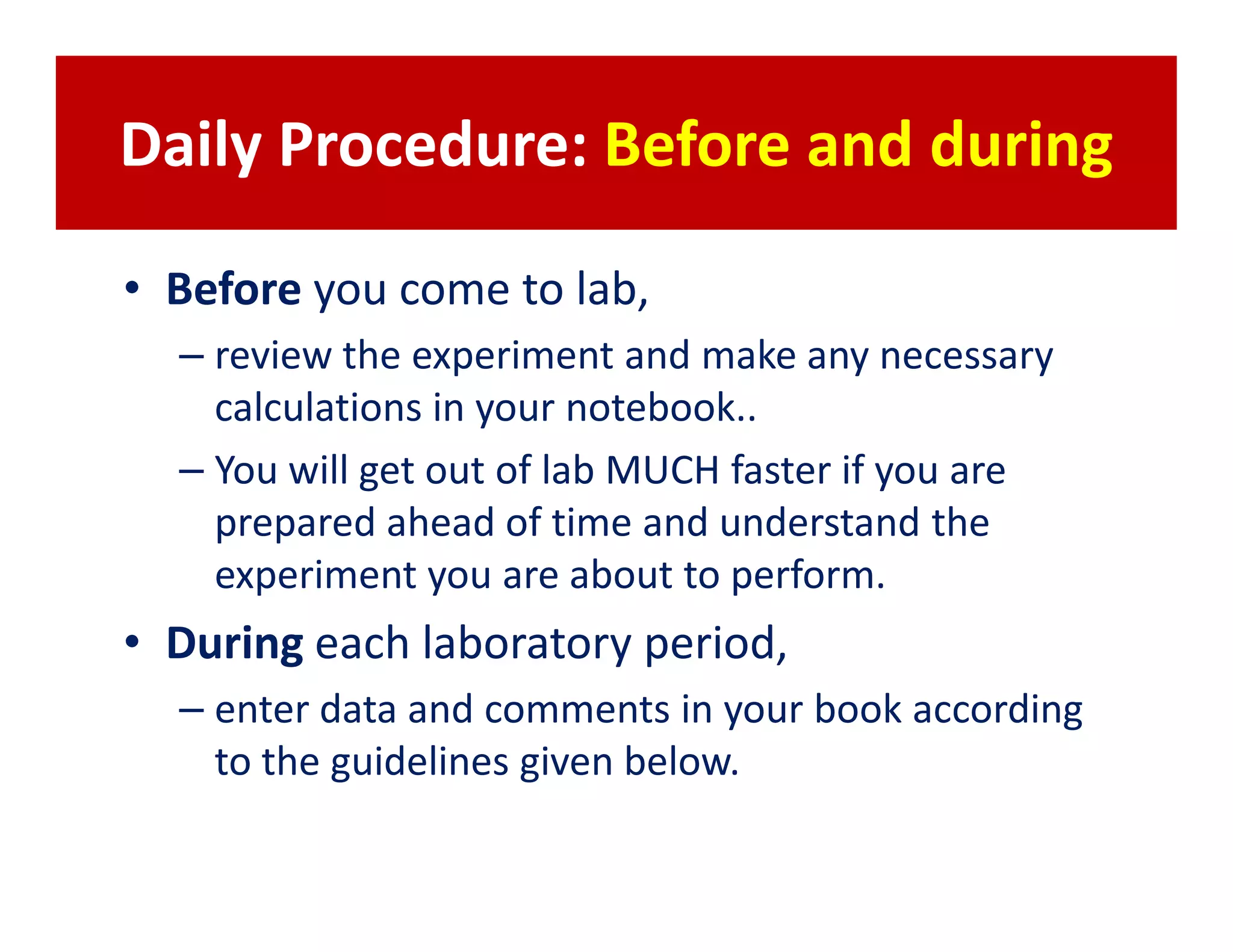 Daily Procedure: Before and during

• Before you come to lab,
– review the experiment and make any necessary calculations in your notebook..
– You will get out of lab MUCH faster if you are prepared ahead of time and understand the experiment you are about to perform.
• During each laboratory period,
– enter data and comments in your book according to the guidelines given below.